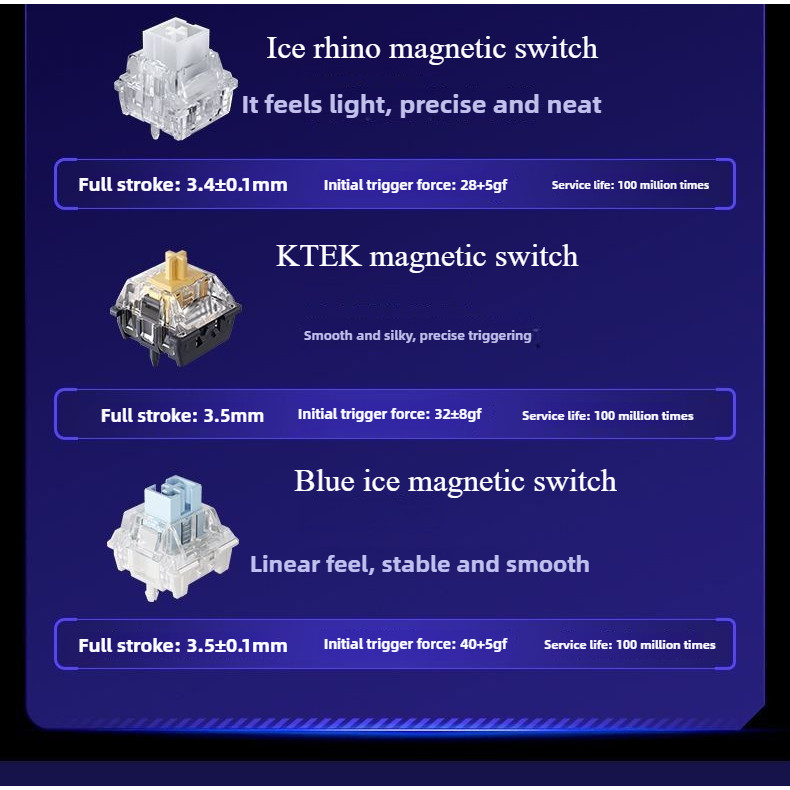 Ice rhino magnetic switch

It feels light, precise and neat

Full stroke: 3.4±0.1mm Initial trigger force: 28+5gf Service life: 100 million times

KTEK magnetic switch

Smooth and silky, precise triggering

Full stroke: 3.5mm Initial trigger force: 32±8gf Service life: 100 million times

Blue ice magnetic switch

Linear feel, stable and smooth

Full stroke: 3.5±0.1mm Initial trigger force: 40+5gf Service life: 100 million times